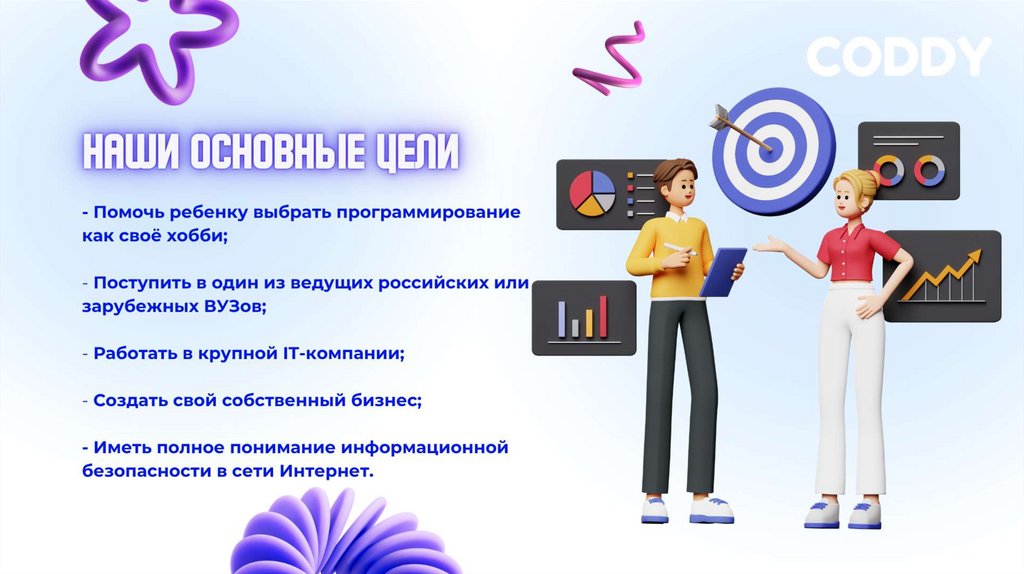 CODDY

НАШИ ОСНОВНЫЕ ЦЕЛИ

- Помочь ребенку выбрать программирование как своё хобби;

- Поступить в один из ведущих российских или зарубежных ВУЗов;

- Работать в крупной IT-компании;

- Создать свой собственный бизнес;

- Иметь полное понимание информационной безопасности в сети Интернет.